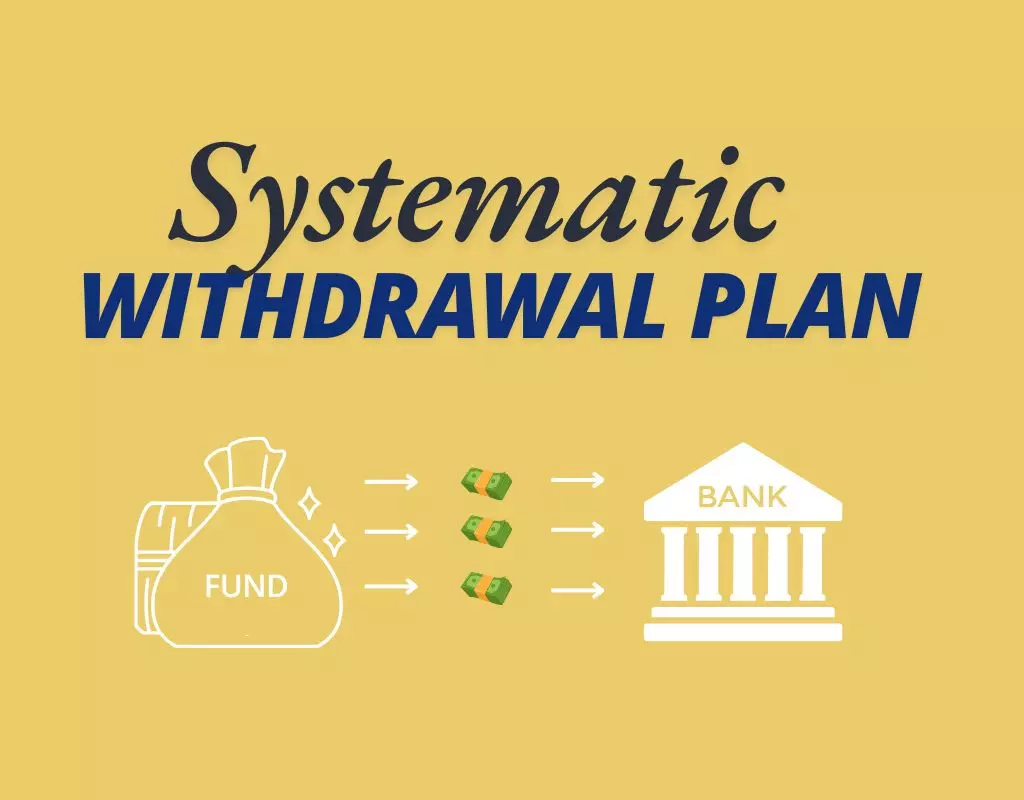 Systematic
WITHDRAWAL PLAN

FUND

BANK